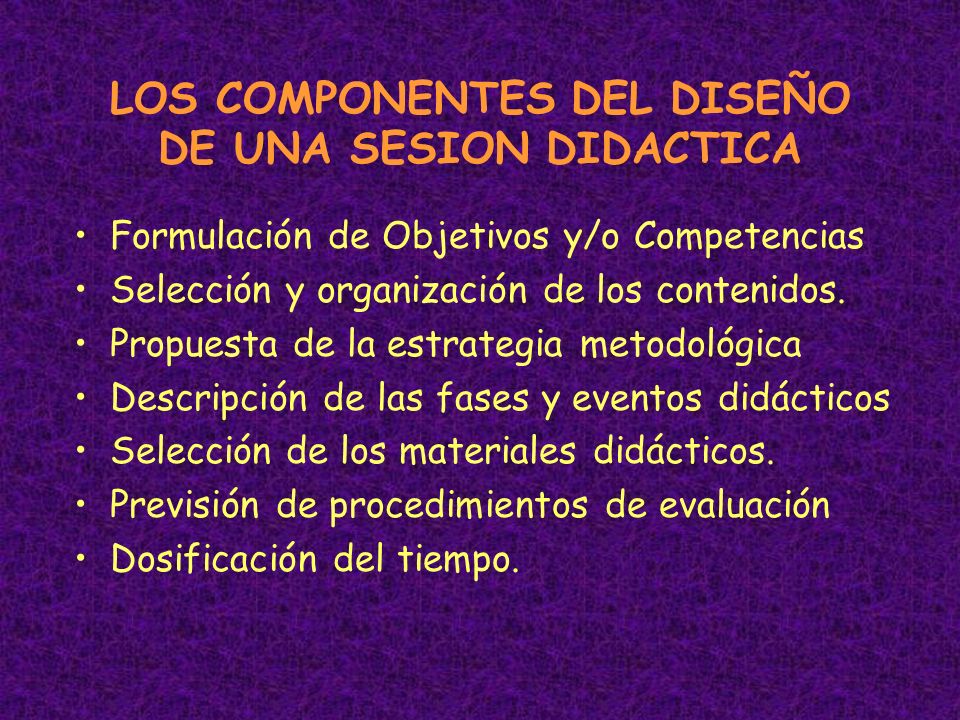 LOS COMPONENTES DEL DISEÑO DE UNA SESION DIDACTICA

• Formulación de Objetivos y/o Competencias
• Selección y organización de los contenidos.
• Propuesta de la estrategia metodológica
• Descripción de las fases y eventos didácticos
• Selección de los materiales didácticos.
• Previsión de procedimientos de evaluación
• Dosificación del tiempo.